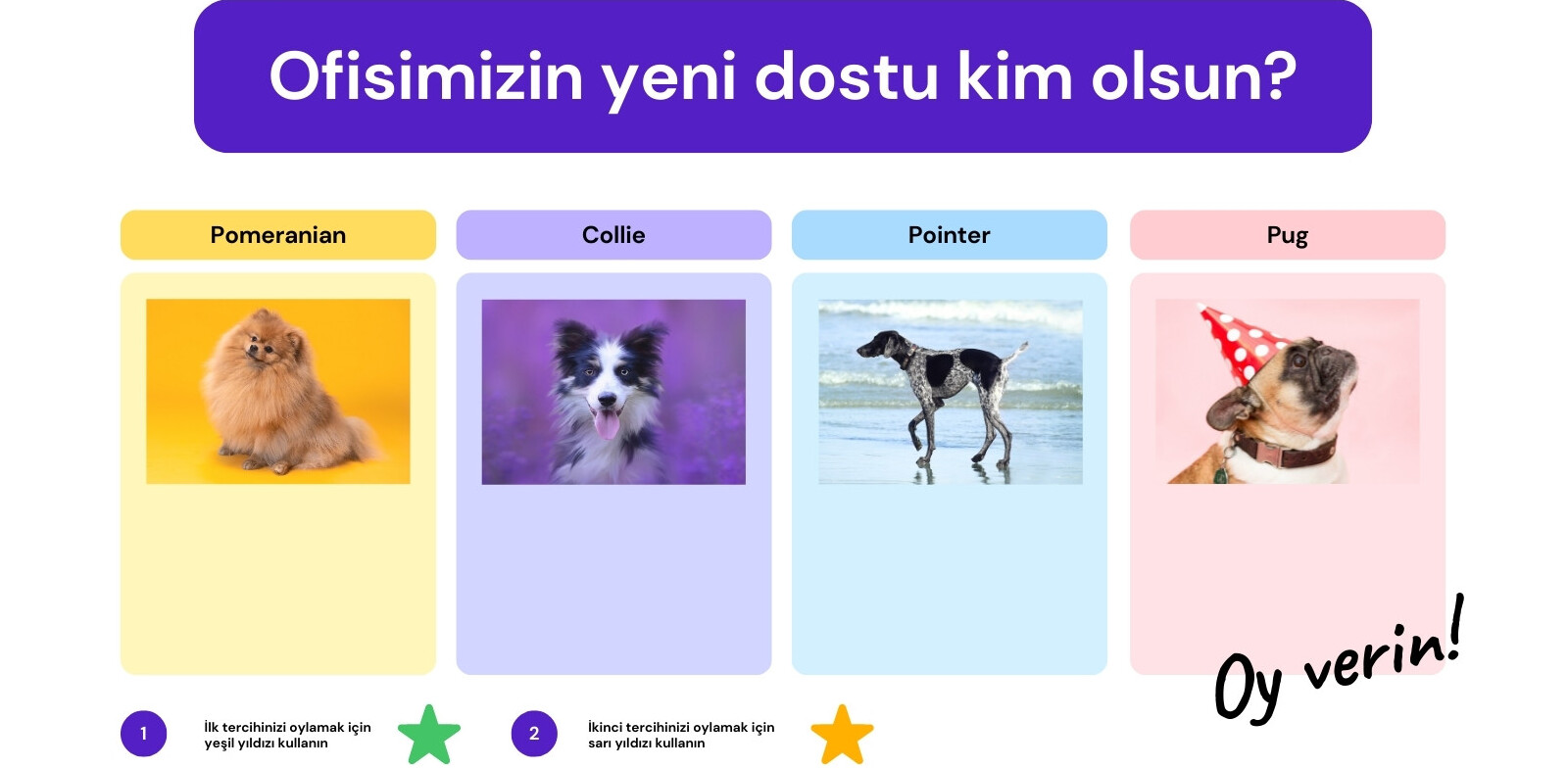 Ofisimizin yeni dostu kim olsun?

Pomeranian

Collie

Pointer

Pug

Oy verin!

1

İlk tercihinizi oylamak için yeşil yıldızı kullanın

2

İkinci tercihinizi oylamak için sarı yıldızı kullanın